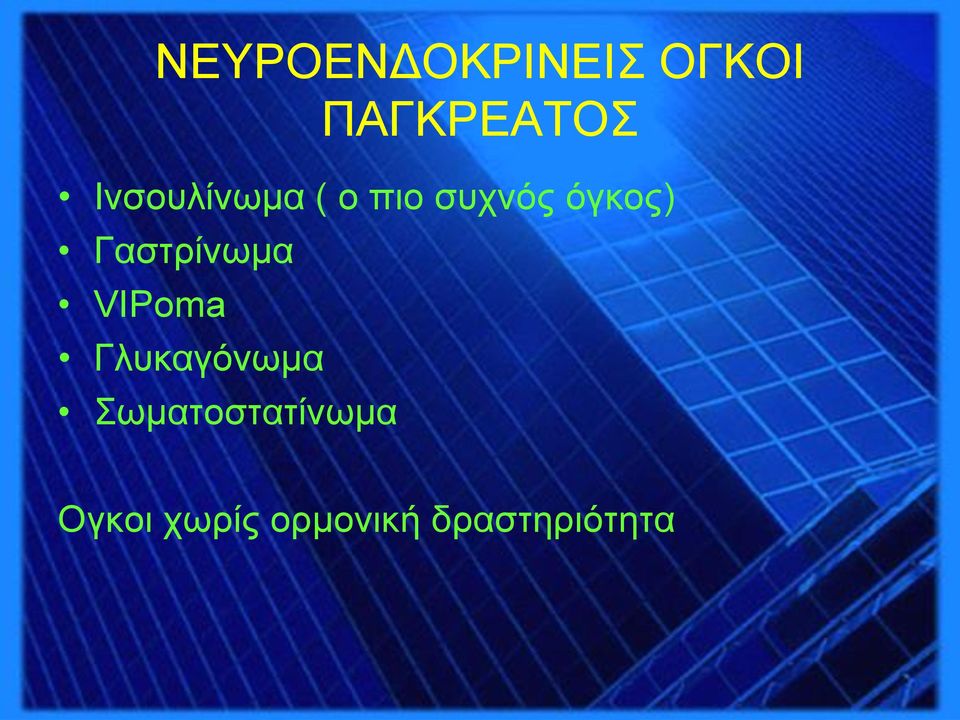 ΝΕΥΡΟΕΝΔΟΚΡΙΝΕΙΣ ΟΓΚΟΙ ΠΑΓΚΡΕΑΤΟΣ

• Ινσουλίνωμα ( ο πιο συχνός όγκος)
• Γαστρίνωμα
• VIPoma
• Γλυκαγόνωμα
• Σωματοστατίνωμα

Ογκοι χωρίς ορμονική δραστηριότητα